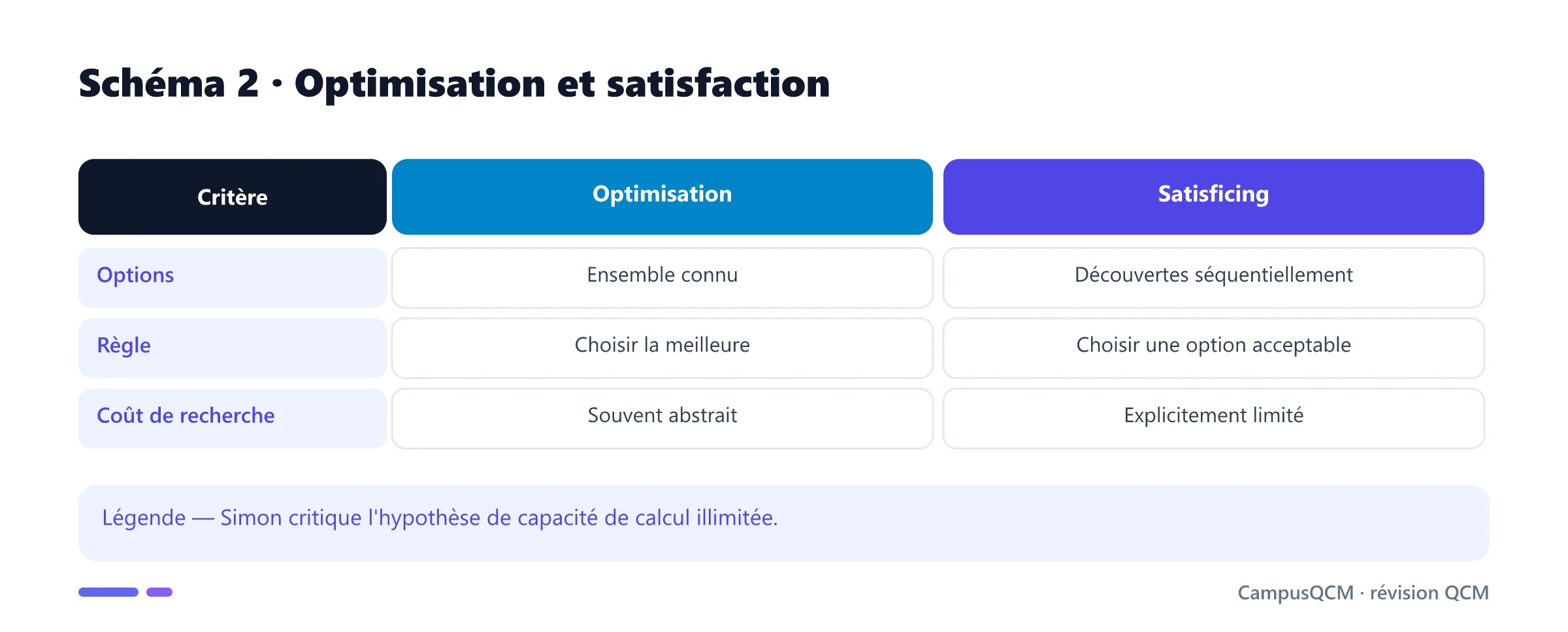 Schéma 2 · Optimisation et satisfaction

| Critère | Optimisation | Satisficing |
|---|---|---|
| Options | Ensemble connu | Découvertes séquentiellement |
| Règle | Choisir la meilleure | Choisir une option acceptable |
| Coût de recherche | Souvent abstrait | Explicitement limité |

Légende — Simon critique l'hypothèse de capacité de calcul illimitée.

CampusQCM · révision QCM